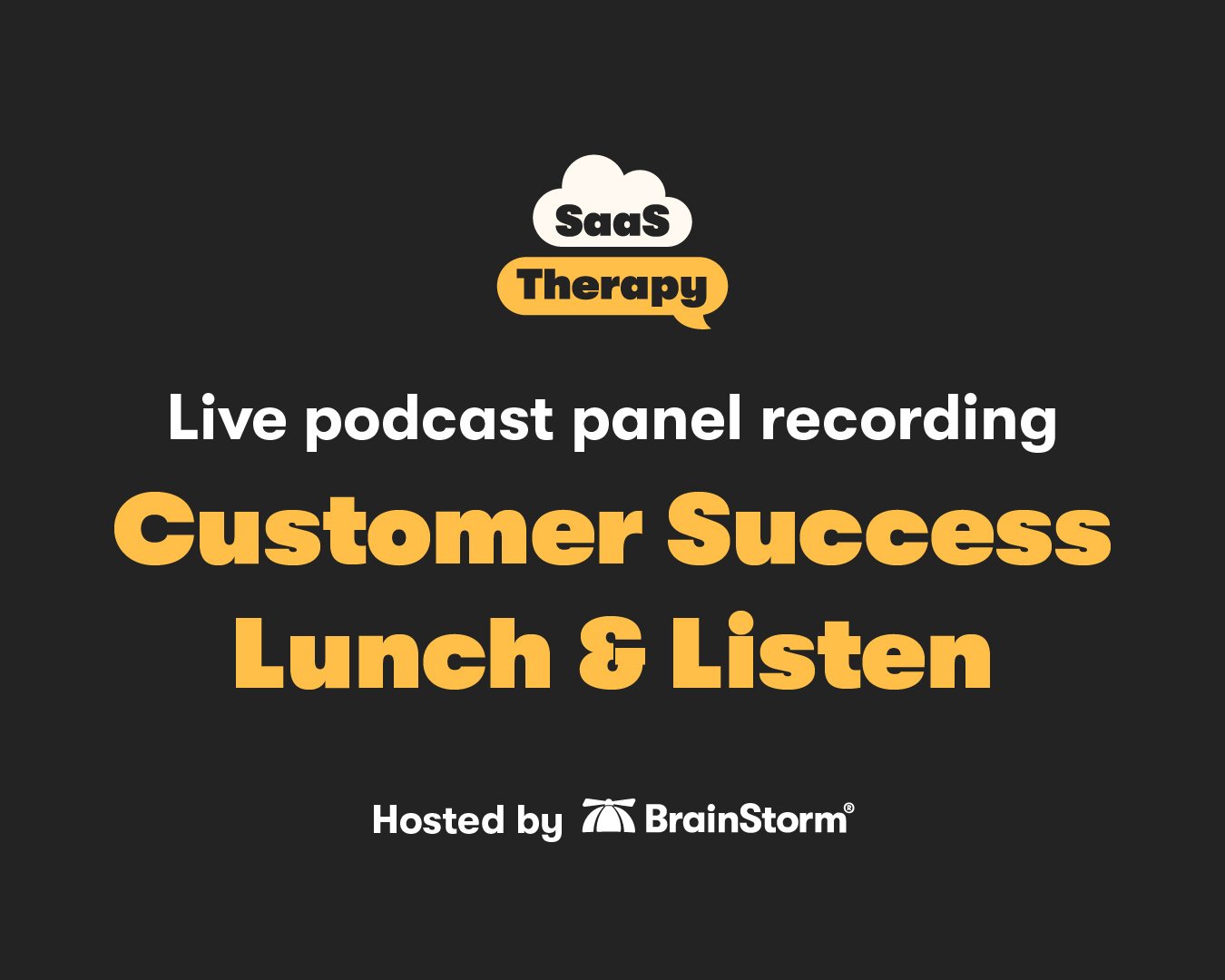 SaaS
Therapy

Live podcast panel recording

Customer Success Lunch & Listen

Hosted by BrainStorm®